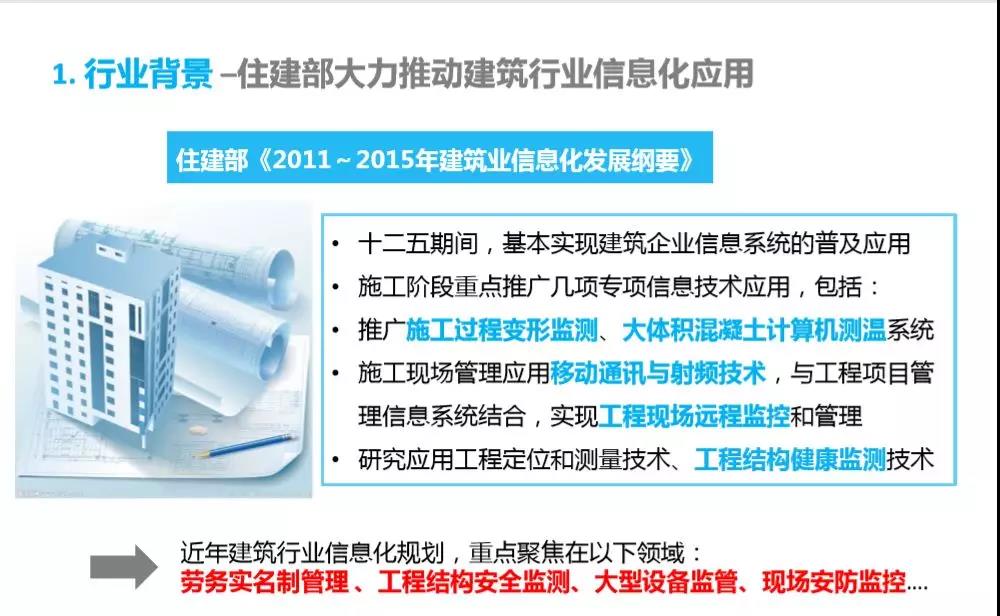 1. 行业背景 –住建部大力推动建筑行业信息化应用

住建部《2011～2015年建筑业信息化发展纲要》

• 十二五期间，基本实现建筑企业信息系统的普及应用
• 施工阶段重点推广几项专项信息技术应用，包括：
• 推广施工过程变形监测、大体积混凝土计算机测温系统
• 施工现场管理应用移动通讯与射频技术，与工程项目管理信息系统结合，实现工程现场远程监控和管理
• 研究应用工程定位和测量技术、工程结构健康监测技术

近年建筑行业信息化规划，重点聚焦在以下领域：
劳务实名制管理 、工程结构安全监测、大型设备监管、现场安防监控....